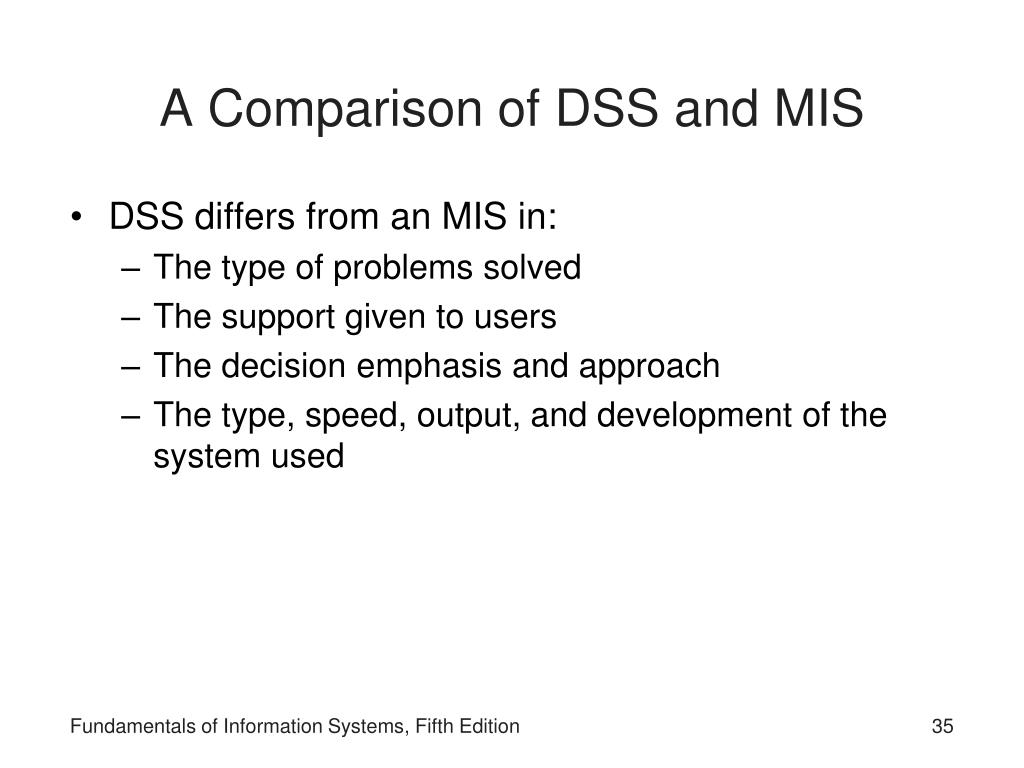 A Comparison of DSS and MIS

• DSS differs from an MIS in:
– The type of problems solved
– The support given to users
– The decision emphasis and approach
– The type, speed, output, and development of the system used

Fundamentals of Information Systems, Fifth Edition

35